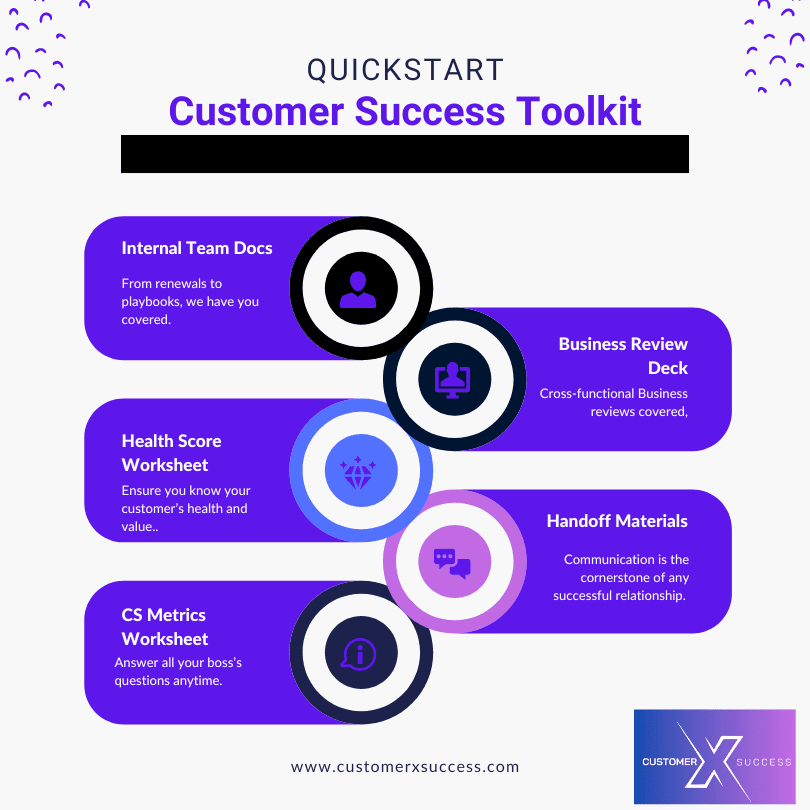 QUICKSTART
Customer Success Toolkit

Internal Team Docs

From renewals to playbooks, we have you covered.

Business Review Deck

Cross-functional Business reviews covered,

Health Score Worksheet

Ensure you know your customer's health and value..

Handoff Materials

Communication is the cornerstone of any successful relationship.

CS Metrics Worksheet

Answer all your boss's questions anytime.

www.customerxsuccess.com

CUSTOMER X SUCCESS